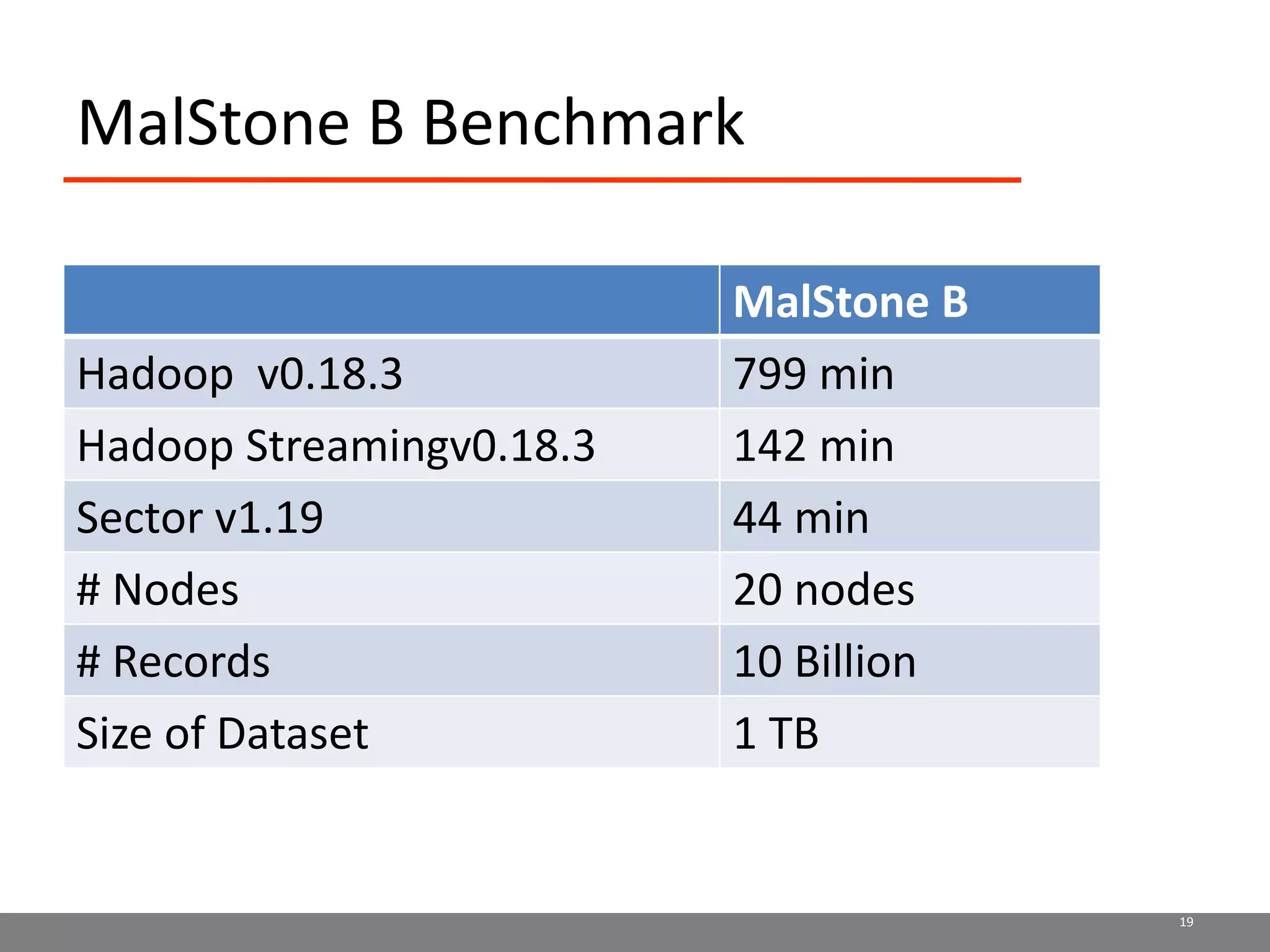 MalStone B Benchmark

| | MalStone B |
|---|---|
| Hadoop v0.18.3 | 799 min |
| Hadoop Streamingv0.18.3 | 142 min |
| Sector v1.19 | 44 min |
| # Nodes | 20 nodes |
| # Records | 10 Billion |
| Size of Dataset | 1 TB |

19